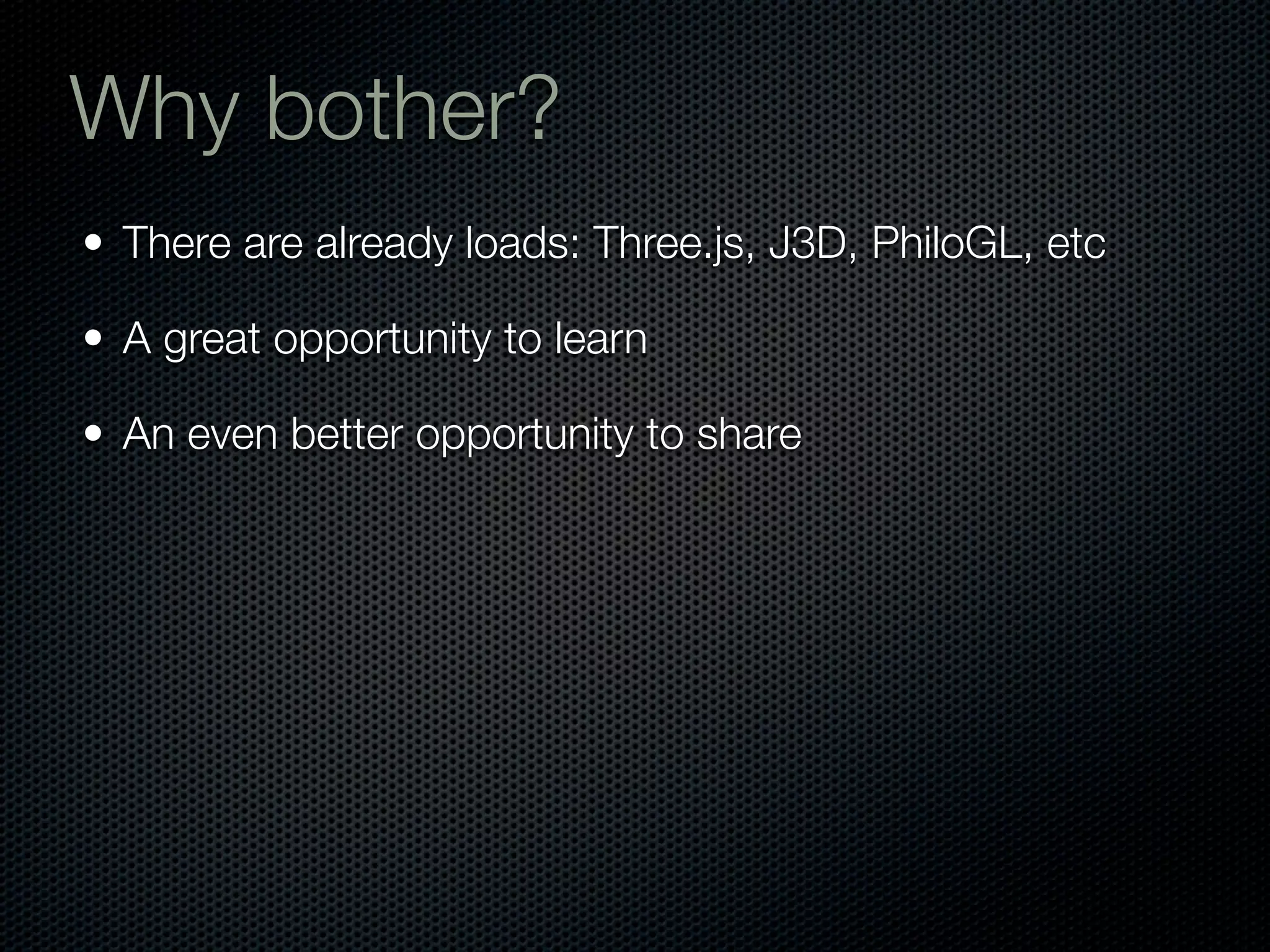 Why bother?

• There are already loads: Three.js, J3D, PhiloGL, etc

• A great opportunity to learn

• An even better opportunity to share